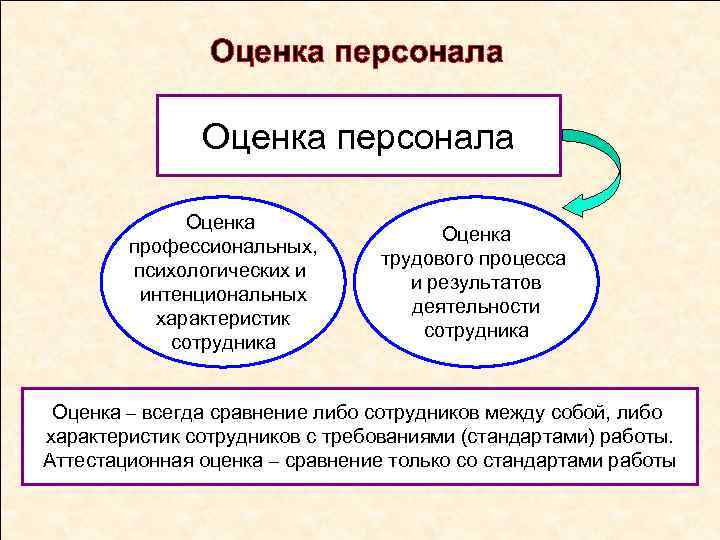 Оценка персонала

Оценка персонала

Оценка профессиональных, психологических и интенциональных характеристик сотрудника

Оценка трудового процесса и результатов деятельности сотрудника

Оценка – всегда сравнение либо сотрудников между собой, либо характеристик сотрудников с требованиями (стандартами) работы. Аттестационная оценка – сравнение только со стандартами работы